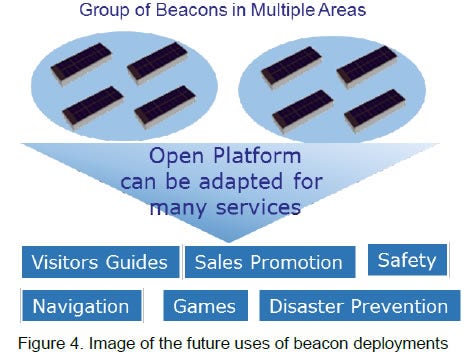 Group of Beacons in Multiple Areas

Open Platform can be adapted for many services

Visitors Guides

Sales Promotion

Safety

Navigation

Games

Disaster Prevention

Figure 4. Image of the future uses of beacon deployments